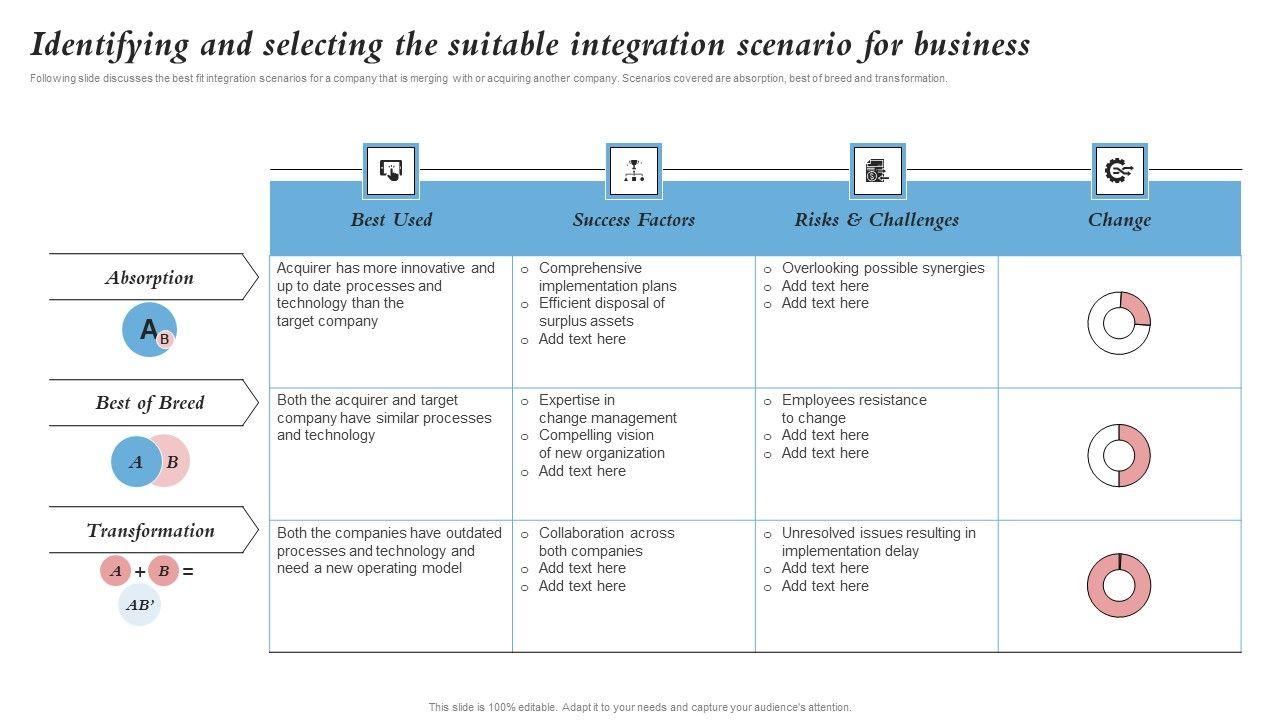 Identifying and selecting the suitable integration scenario for business

Following slide discusses the best fit integration scenarios for a company that is merging with or acquiring another company. Scenarios covered are absorption, best of breed and transformation.

| | Best Used | Success Factors | Risks & Challenges | Change |
|---|---|---|---|---|
| Absorption A B | Acquirer has more innovative and up to date processes and technology than the target company | o Comprehensive implementation plans o Efficient disposal of surplus assets o Add text here | o Overlooking possible synergies o Add text here o Add text here | |
| Best of Breed A B | Both the acquirer and target company have similar processes and technology | o Expertise in change management o Compelling vision of new organization o Add text here | o Employees resistance to change o Add text here o Add text here | |
| Transformation A + B = AB' | Both the companies have outdated processes and technology and need a new operating model | o Collaboration across both companies o Add text here o Add text here | o Unresolved issues resulting in implementation delay o Add text here o Add text here | |

This slide is 100% editable. Adapt it to your needs and capture your audience's attention.